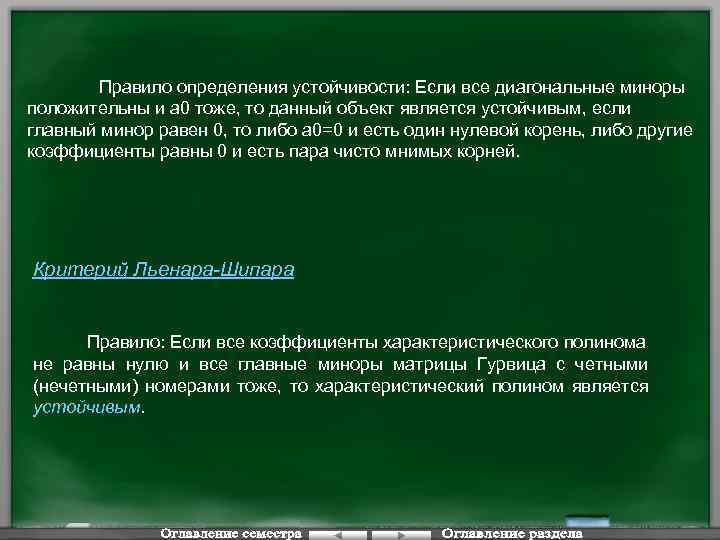 Правило определения устойчивости: Если все диагональные миноры положительны и а0 тоже, то данный объект является устойчивым, если главный минор равен 0, то либо а0=0 и есть один нулевой корень, либо другие коэффициенты равны 0 и есть пара чисто мнимых корней.

Критерий Льенара-Шипара

Правило: Если все коэффициенты характеристического полинома не равны нулю и все главные миноры матрицы Гурвица с четными (нечетными) номерами тоже, то характеристический полином является устойчивым.

Оглавление семестра Оглавление раздела